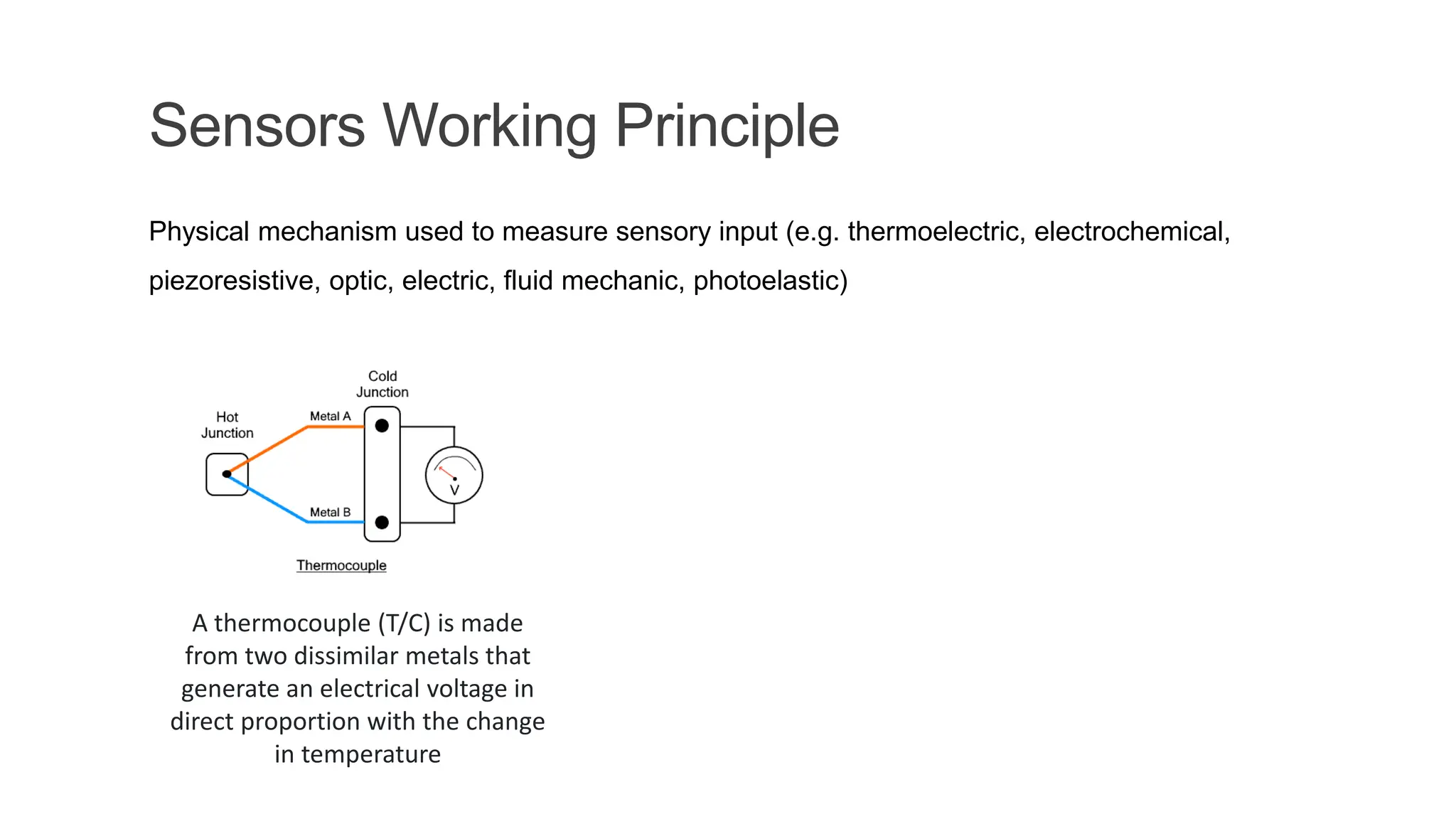 Sensors Working Principle

Physical mechanism used to measure sensory input (e.g. thermoelectric, electrochemical, piezoresistive, optic, electric, fluid mechanic, photoelastic)

Cold Junction

Hot Junction

Metal A

Metal B

V

Thermocouple

A thermocouple (T/C) is made from two dissimilar metals that generate an electrical voltage in direct proportion with the change in temperature